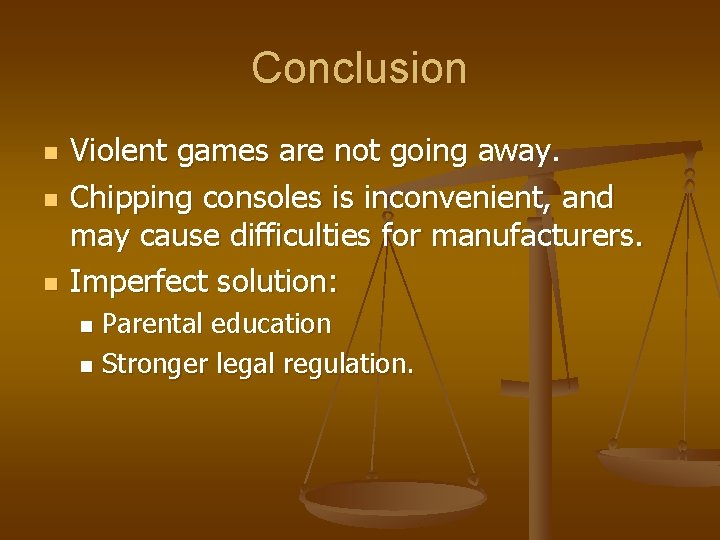 Conclusion

- Violent games are not going away.
- Chipping consoles is inconvenient, and may cause difficulties for manufacturers.
- Imperfect solution:
  - Parental education
  - Stronger legal regulation.